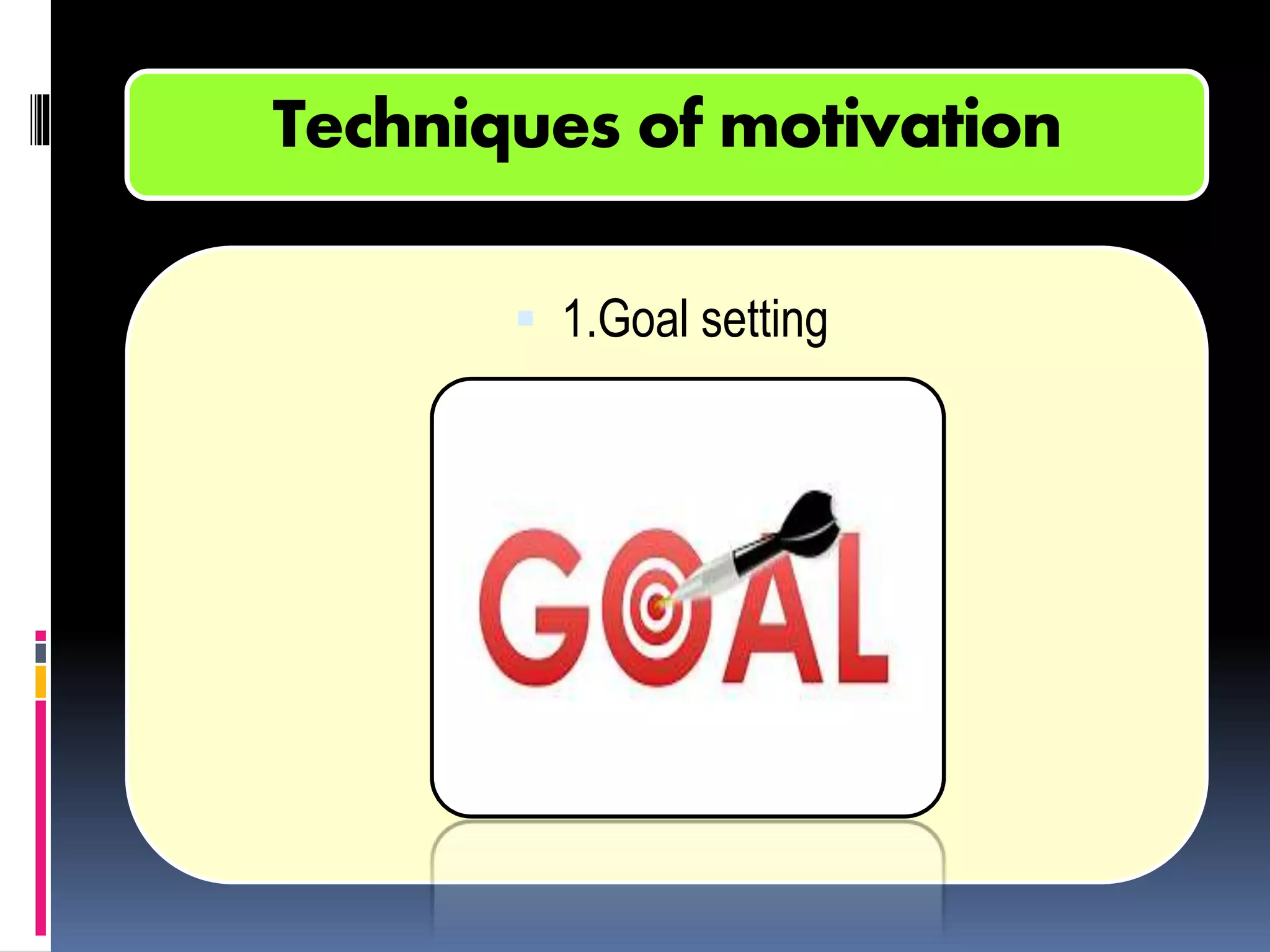 Techniques of motivation

1.Goal setting

GOAL